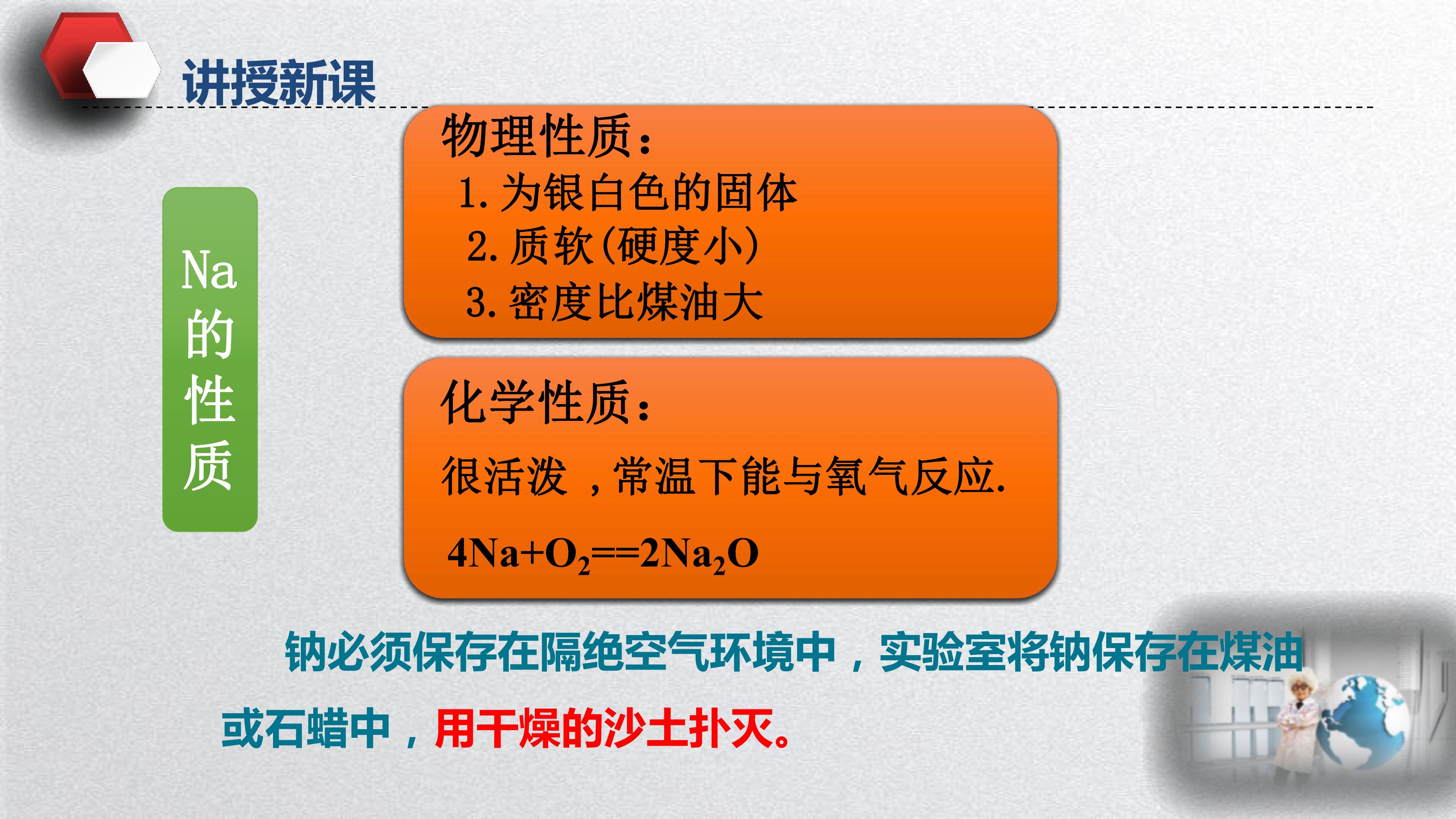 讲授新课

Na的性质

物理性质：
1. 为银白色的固体
2. 质软(硬度小)
3. 密度比煤油大

化学性质：
很活泼 ，常温下能与氧气反应.
$4Na+O_2==2Na_2O$

钠必须保存在隔绝空气环境中，实验室将钠保存在煤油或石蜡中，用干燥的沙土扑灭。